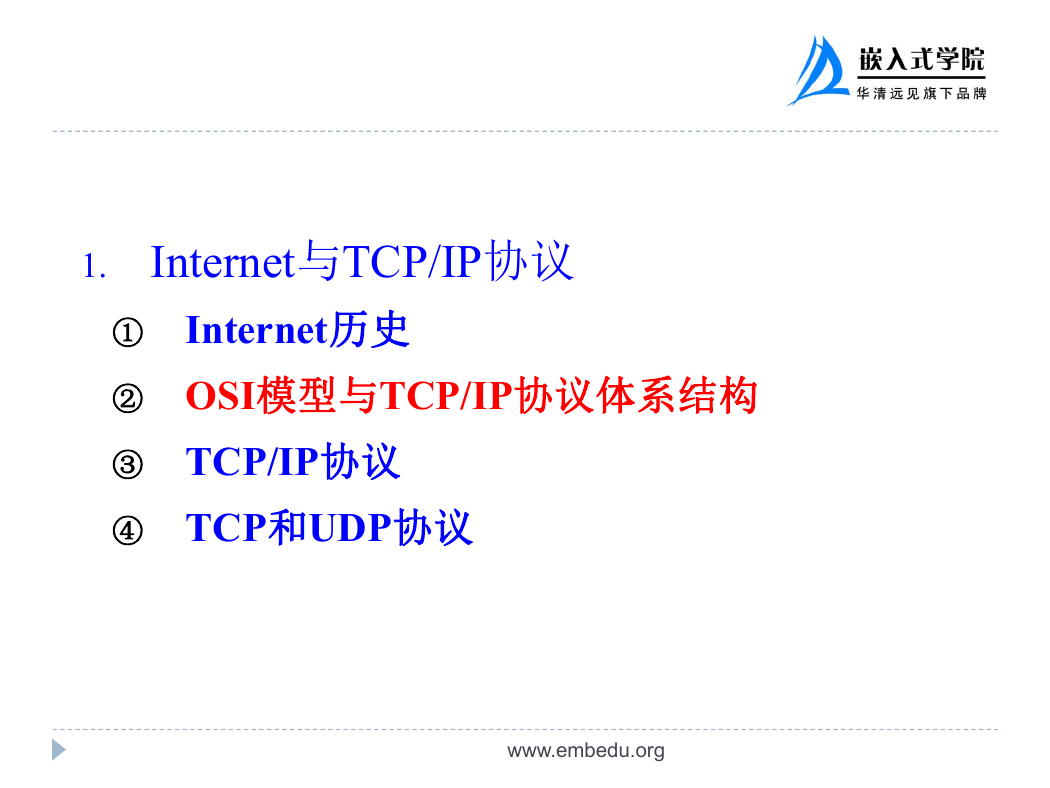 嵌入式学院
华清远见旗下品牌

1. Internet与TCP/IP协议

① Internet历史

② OSI模型与TCP/IP协议体系结构

③ TCP/IP协议

④ TCP和UDP协议

www.embedu.org